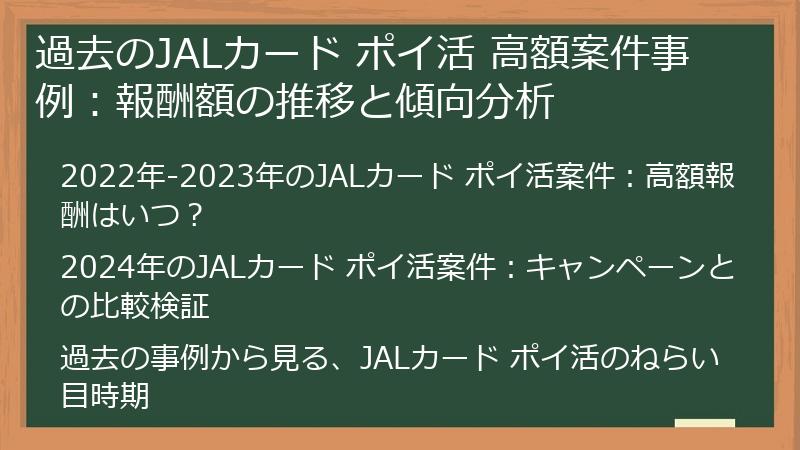 過去のJALカード ポイ活 高額案件事例：報酬額の推移と傾向分析

2022年-2023年のJALカード ポイ活案件：高額報酬はいつ？

2024年のJALカード ポイ活案件：キャンペーンとの比較検証

過去の事例から見る、JALカード ポイ活のねらい目時期